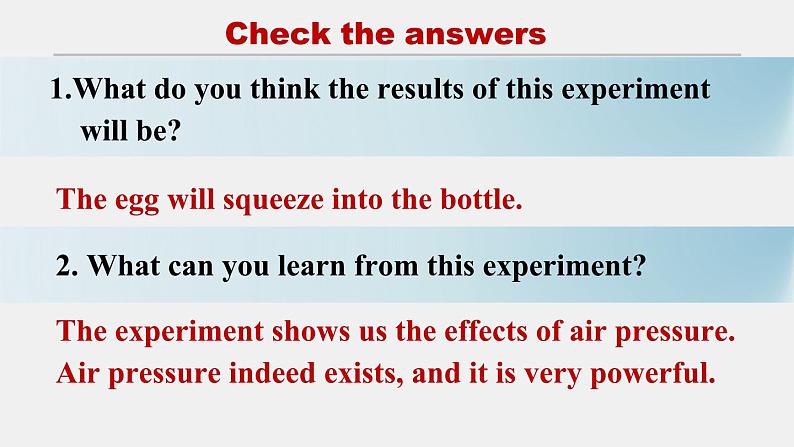 Check the answers

1.What do you think the results of this experiment will be?

The egg will squeeze into the bottle.

2. What can you learn from this experiment?

The experiment shows us the effects of air pressure. Air pressure indeed exists, and it is very powerful.